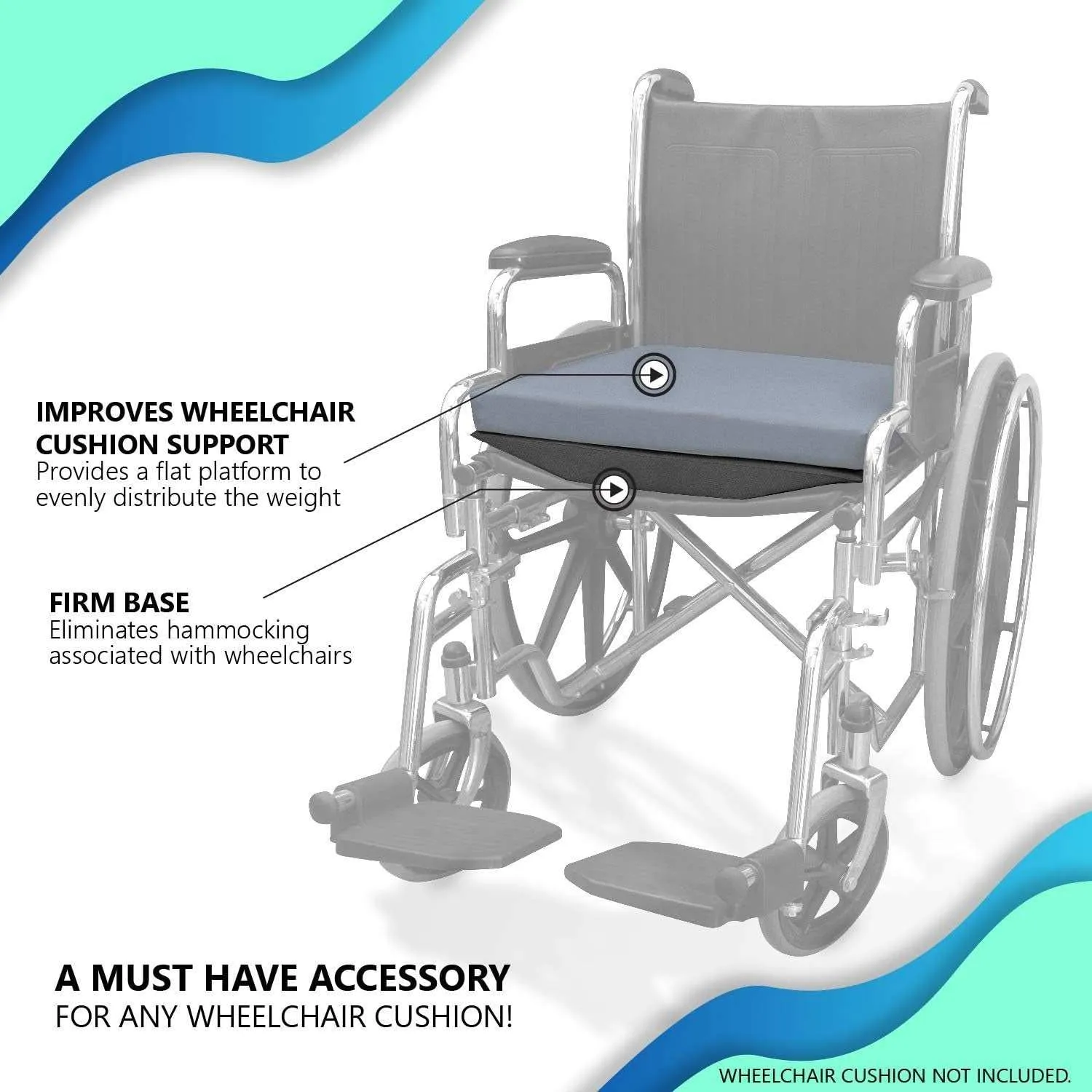 IMPROVES WHEELCHAIR CUSHION SUPPORT
Provides a flat platform to evenly distribute the weight

FIRM BASE
Eliminates hammocking associated with wheelchairs

A MUST HAVE ACCESSORY
FOR ANY WHEELCHAIR CUSHION!

WHEELCHAIR CUSHION NOT INCLUDED.